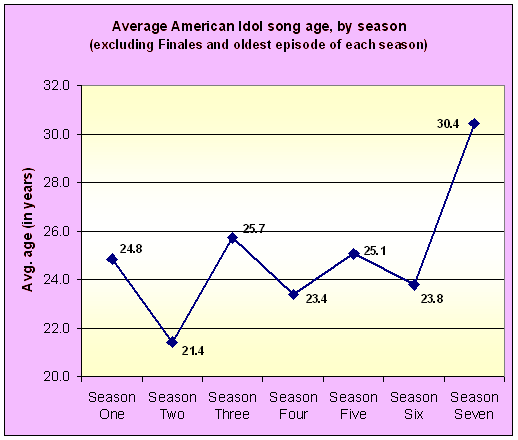 Average American Idol song age, by season
(excluding Finales and oldest episode of each season)

Avg. age (in years)

32.0
30.0
28.0
26.0
24.0
22.0
20.0

24.8
21.4
25.7
23.4
25.1
23.8
30.4

Season One
Season Two
Season Three
Season Four
Season Five
Season Six
Season Seven